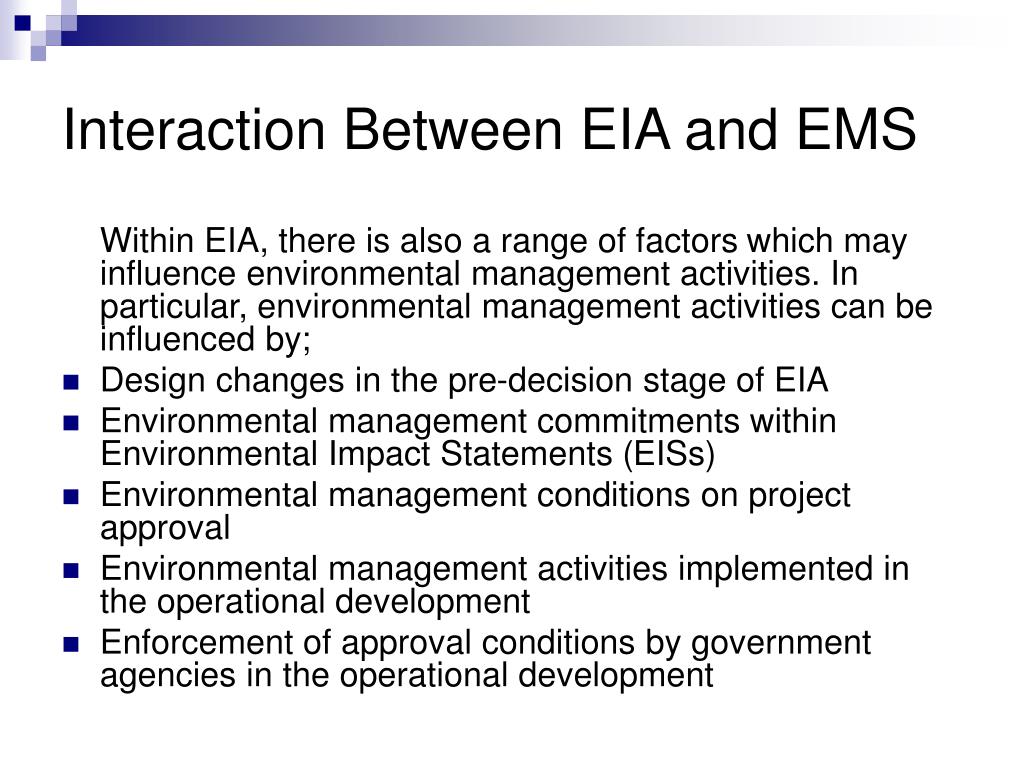 Interaction Between EIA and EMS

Within EIA, there is also a range of factors which may influence environmental management activities. In particular, environmental management activities can be influenced by;

- Design changes in the pre-decision stage of EIA
- Environmental management commitments within Environmental Impact Statements (EISs)
- Environmental management conditions on project approval
- Environmental management activities implemented in the operational development
- Enforcement of approval conditions by government agencies in the operational development